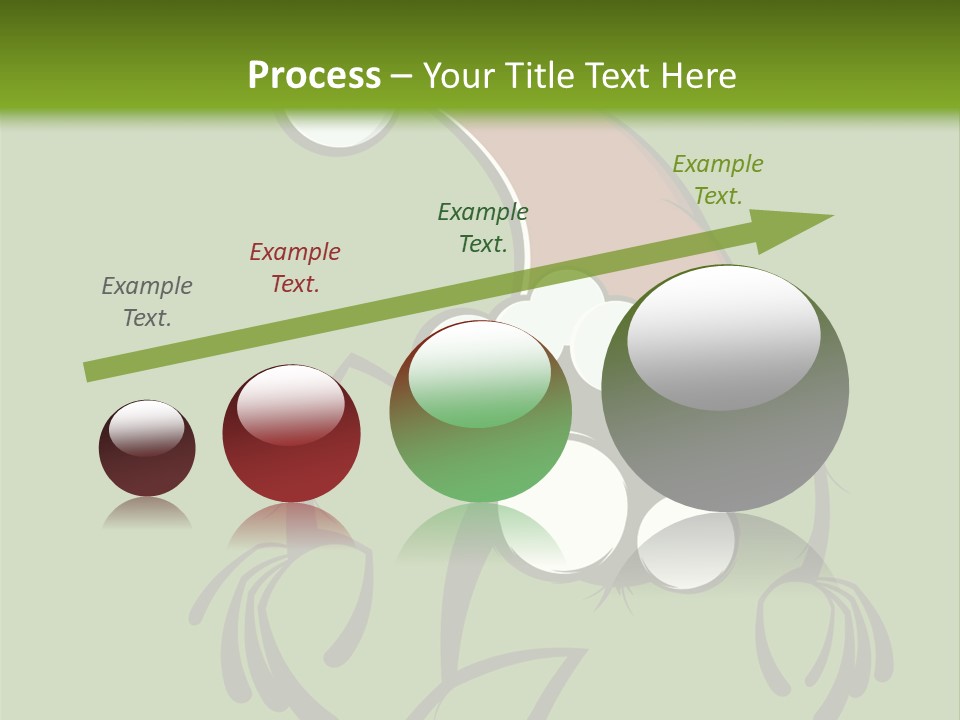 Process – Your Title Text Here

Example Text.

Example Text.

Example Text.

Example Text.